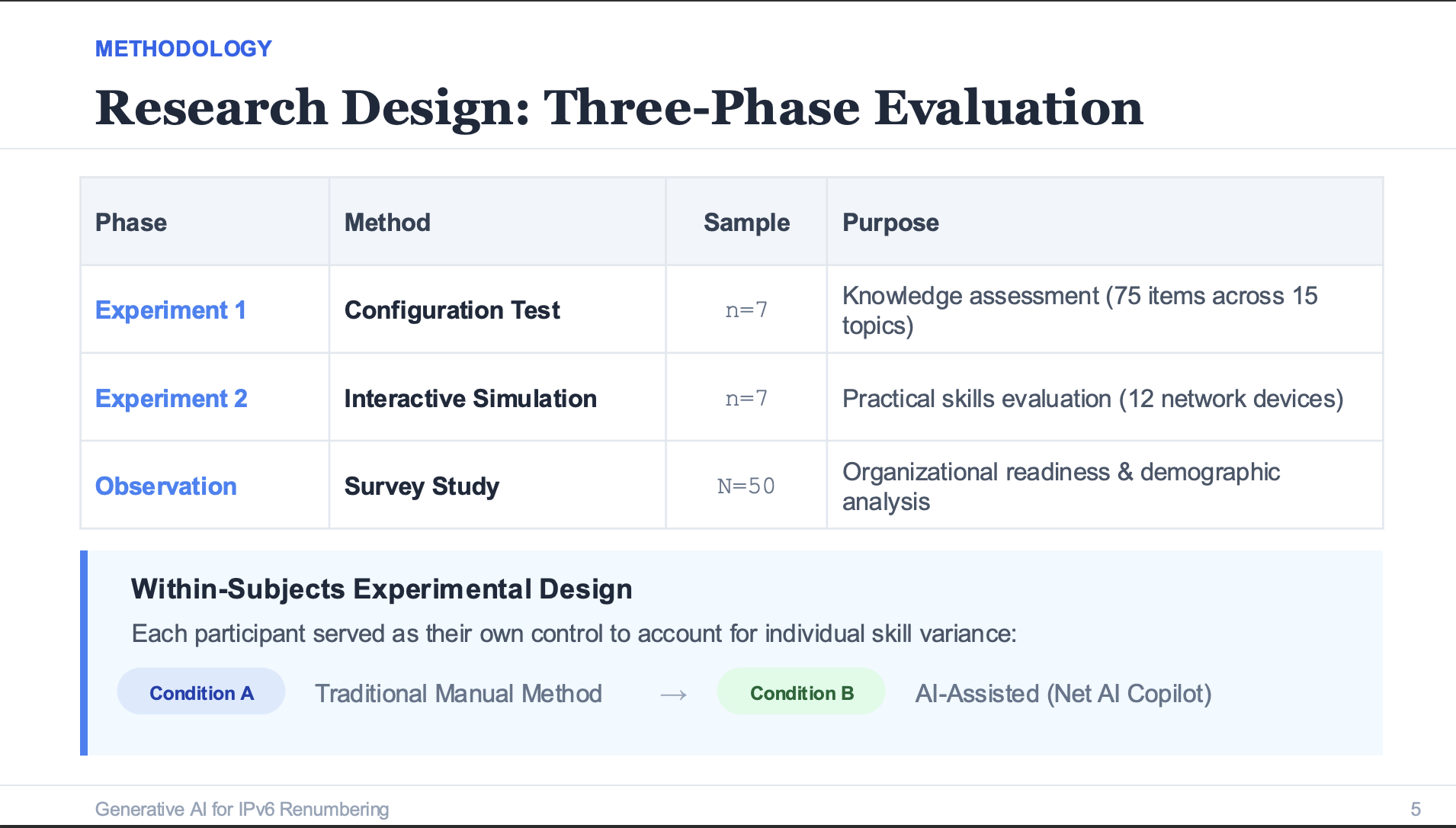 METHODOLOGY

Research Design: Three-Phase Evaluation

| Phase | Method | Sample | Purpose |
|---|---|---|---|
| Experiment 1 | Configuration Test | n=7 | Knowledge assessment (75 items across 15 topics) |
| Experiment 2 | Interactive Simulation | n=7 | Practical skills evaluation (12 network devices) |
| Observation | Survey Study | N=50 | Organizational readiness & demographic analysis |

Within-Subjects Experimental Design

Each participant served as their own control to account for individual skill variance:

Condition A Traditional Manual Method → Condition B AI-Assisted (Net AI Copilot)

Generative AI for IPv6 Renumbering

5